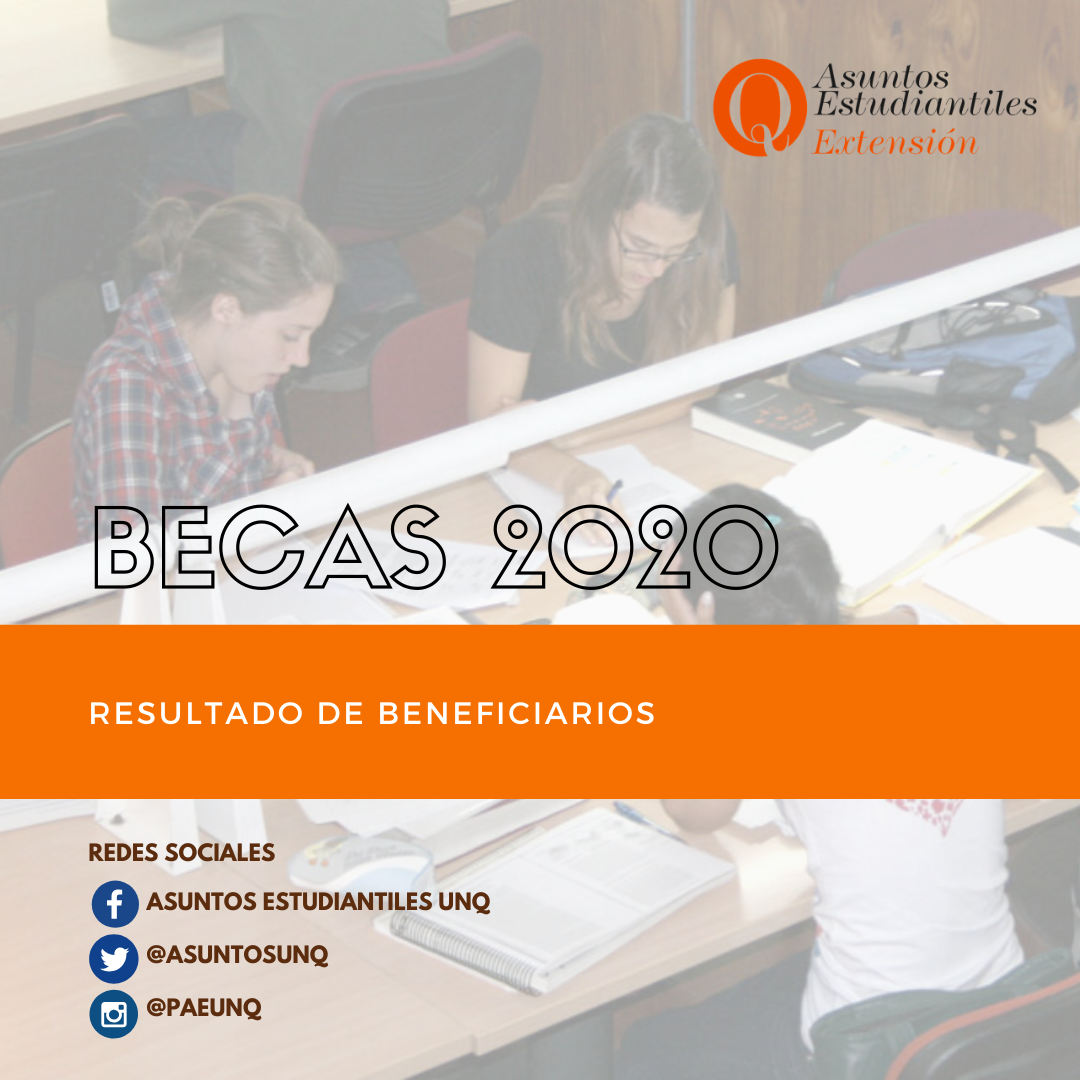 Q Asuntos Estudiantiles Extensión

BECAS 2020

RESULTADO DE BENEFICIARIOS

REDES SOCIALES

ASUNTOS ESTUDIANTILES UNQ

@ASUNTOSUNQ

@PAEUNQ